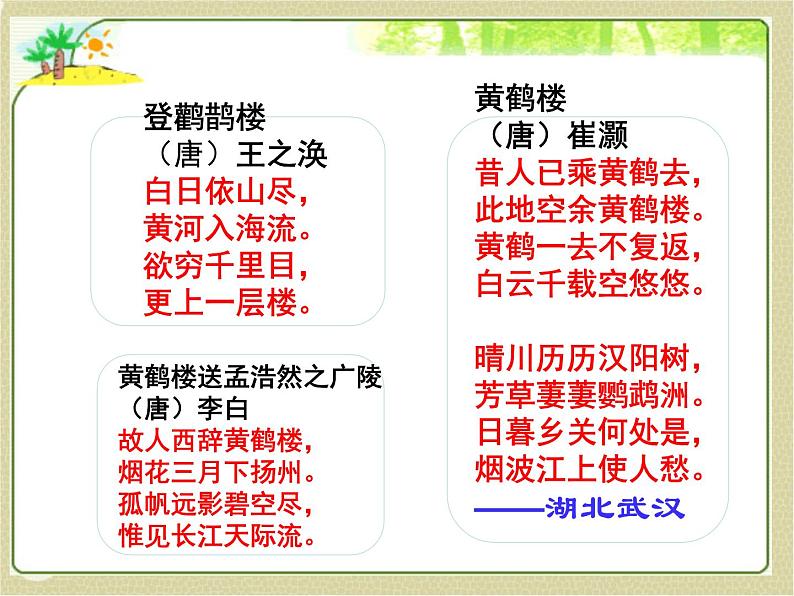 登鹳鹊楼
（唐）王之涣
白日依山尽，
黄河入海流。
欲穷千里目，
更上一层楼。

黄鹤楼送孟浩然之广陵
（唐）李白
故人西辞黄鹤楼，
烟花三月下扬州。
孤帆远影碧空尽，
惟见长江天际流。

黄鹤楼
（唐）崔灏
昔人已乘黄鹤去，
此地空余黄鹤楼。
黄鹤一去不复返，
白云千载空悠悠。

晴川历历汉阳树，
芳草萋萋鹦鹉洲。
日暮乡关何处是，
烟波江上使人愁。

——湖北武汉